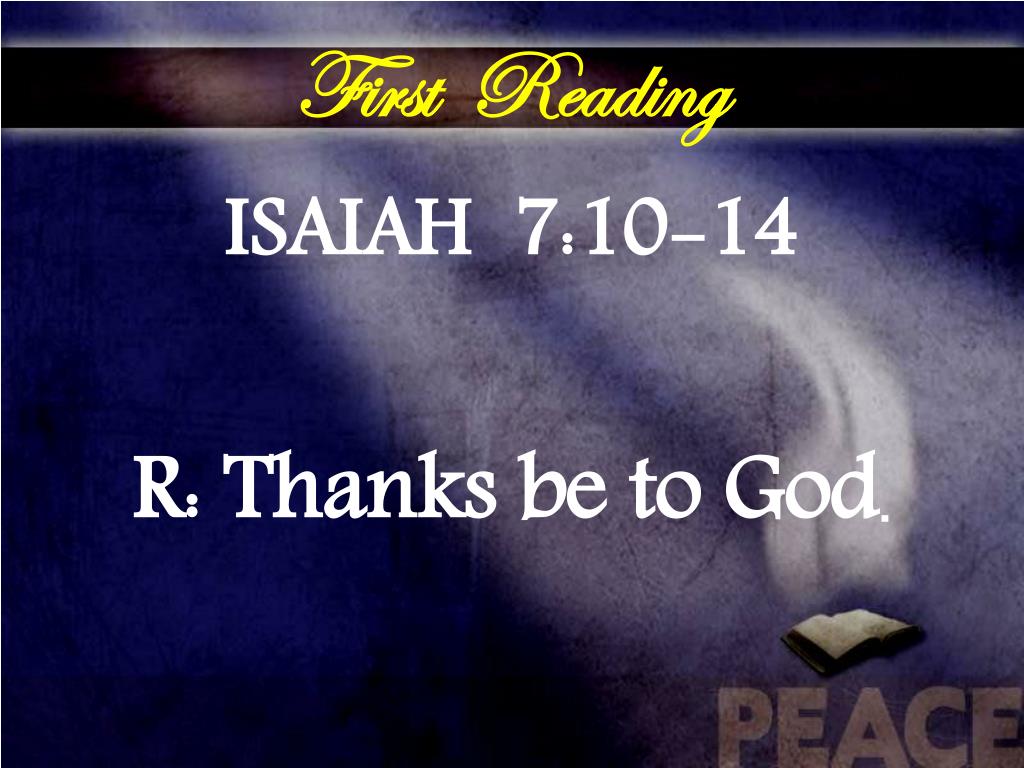 First Reading

ISAIAH 7:10-14

R: Thanks be to God.

PEACE